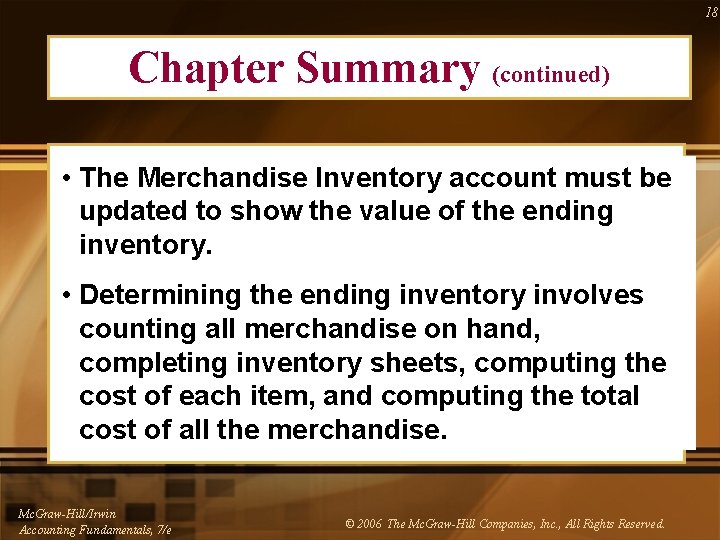 18

Chapter Summary (continued)

• The Merchandise Inventory account must be updated to show the value of the ending inventory.

• Determining the ending inventory involves counting all merchandise on hand, completing inventory sheets, computing the cost of each item, and computing the total cost of all the merchandise.

McGraw-Hill/Irwin
Accounting Fundamentals, 7/e

© 2006 The McGraw-Hill Companies, Inc., All Rights Reserved.